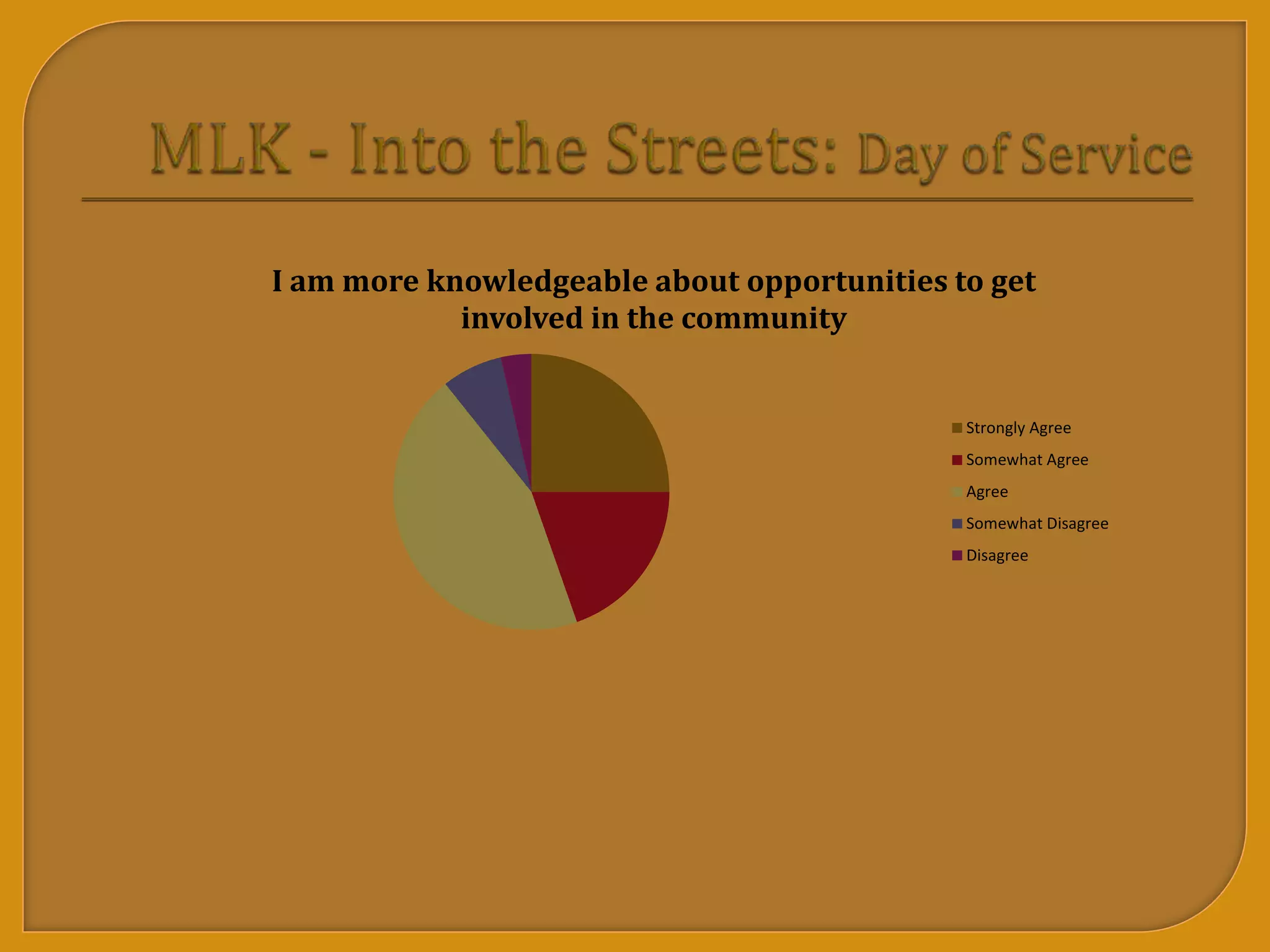 MLK - Into the Streets: Day of Service

I am more knowledgeable about opportunities to get involved in the community

Strongly Agree
Somewhat Agree
Agree
Somewhat Disagree
Disagree